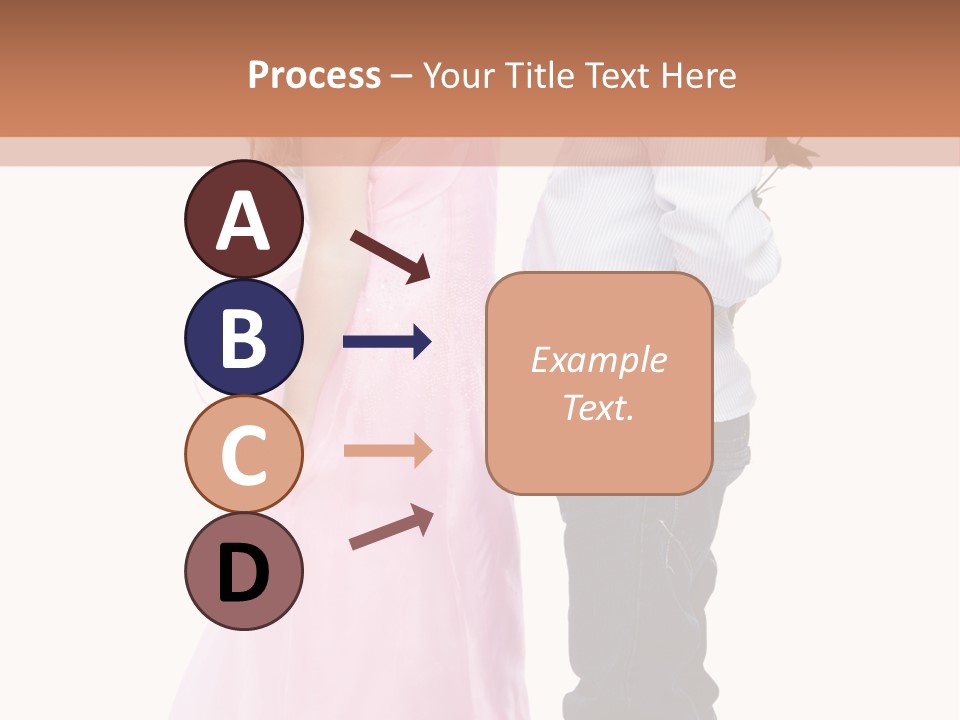 Process – Your Title Text Here

A

B

C

D

Example Text.